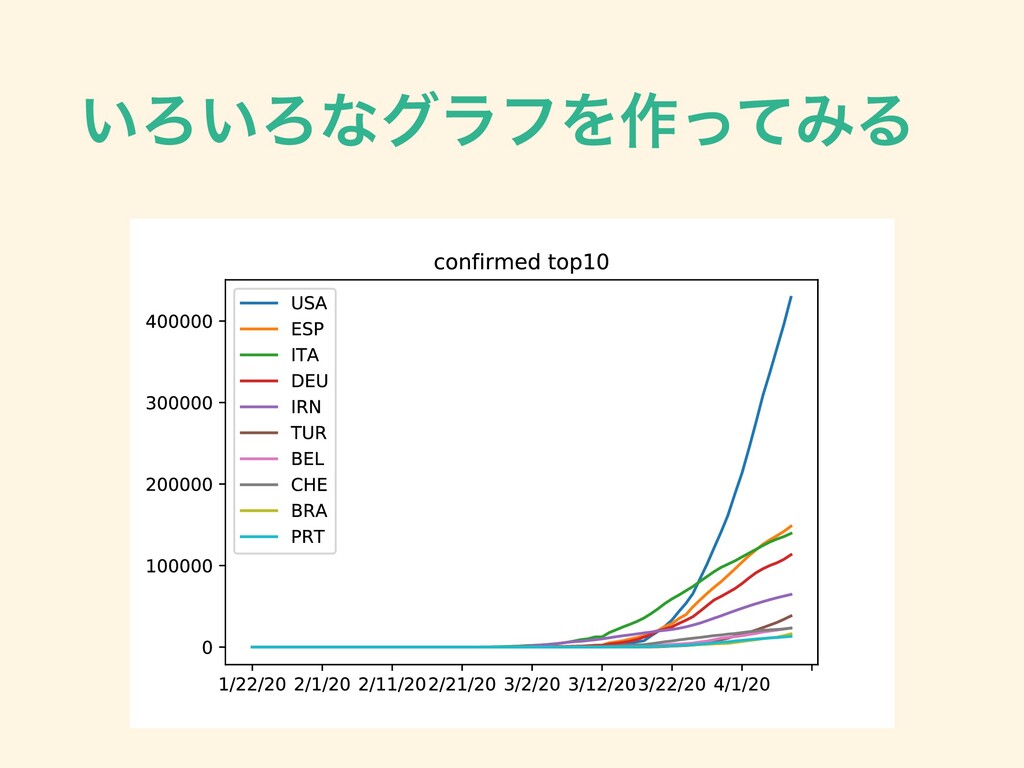 いろいろなグラフを作ってみる

confirmed top10

USA
ESP
ITA
DEU
IRN
TUR
BEL
CHE
BRA
PRT

400000
300000
200000
100000
0

1/22/20 2/1/20 2/11/20 2/21/20 3/2/20 3/12/20 3/22/20 4/1/20